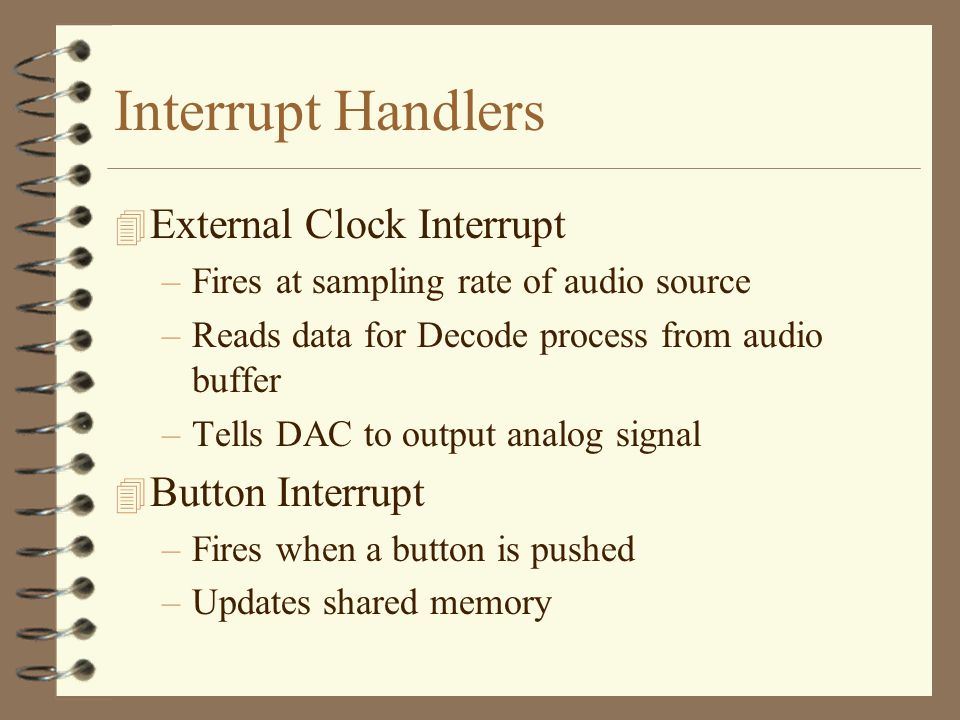 Interrupt Handlers

External Clock Interrupt
– Fires at sampling rate of audio source
– Reads data for Decode process from audio buffer
– Tells DAC to output analog signal

Button Interrupt
– Fires when a button is pushed
– Updates shared memory